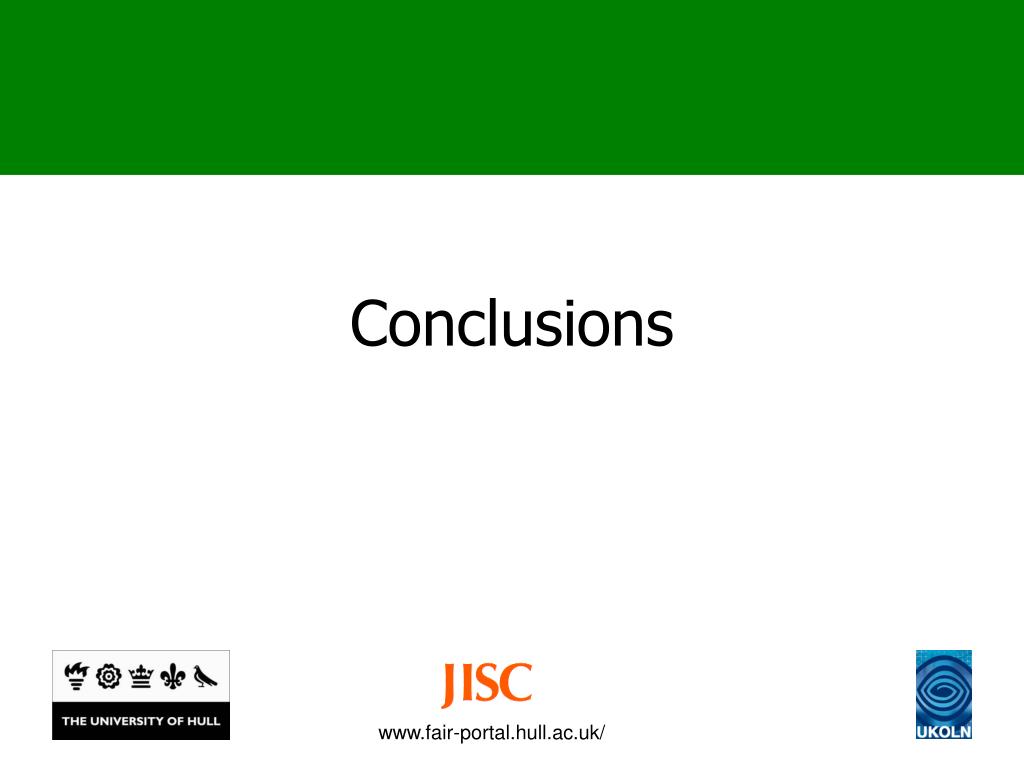 Conclusions

THE UNIVERSITY OF HULL

JISC

www.fair-portal.hull.ac.uk/

UKOLN